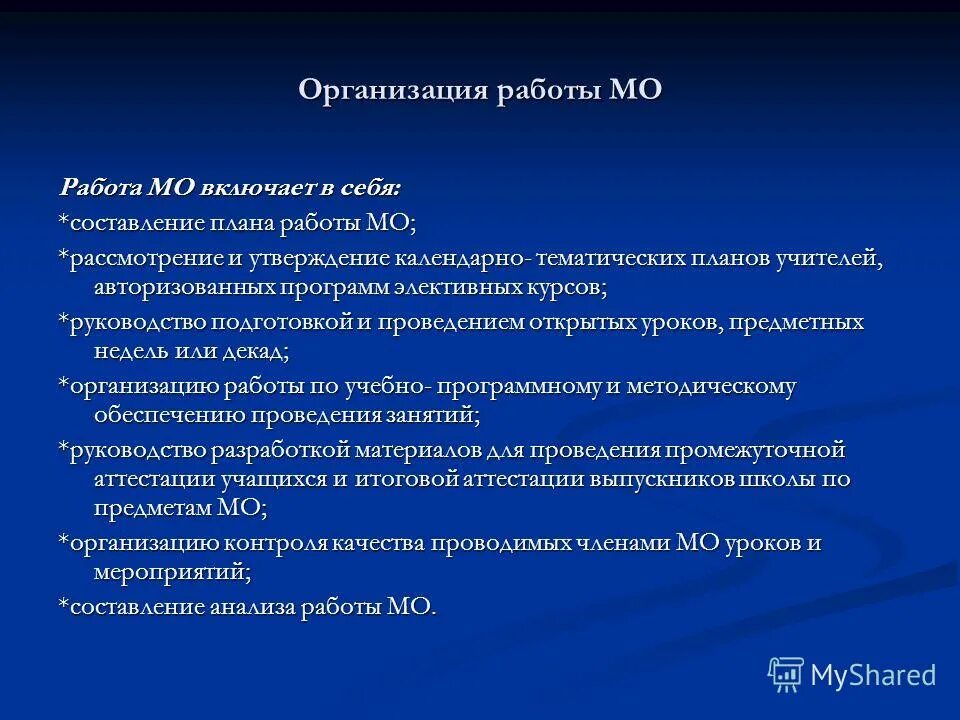 Организация работы МО

Работа МО включает в себя:

*составление плана работы МО;

*рассмотрение и утверждение календарно- тематических планов учителей, авторизованных программ элективных курсов;

*руководство подготовкой и проведением открытых уроков, предметных недель или декад;

*организацию работы по учебно- программному и методическому обеспечению проведения занятий;

*руководство разработкой материалов для проведения промежуточной аттестации учащихся и итоговой аттестации выпускников школы по предметам МО;

*организацию контроля качества проводимых членами МО уроков и мероприятий;

*составление анализа работы МО.

MyShared